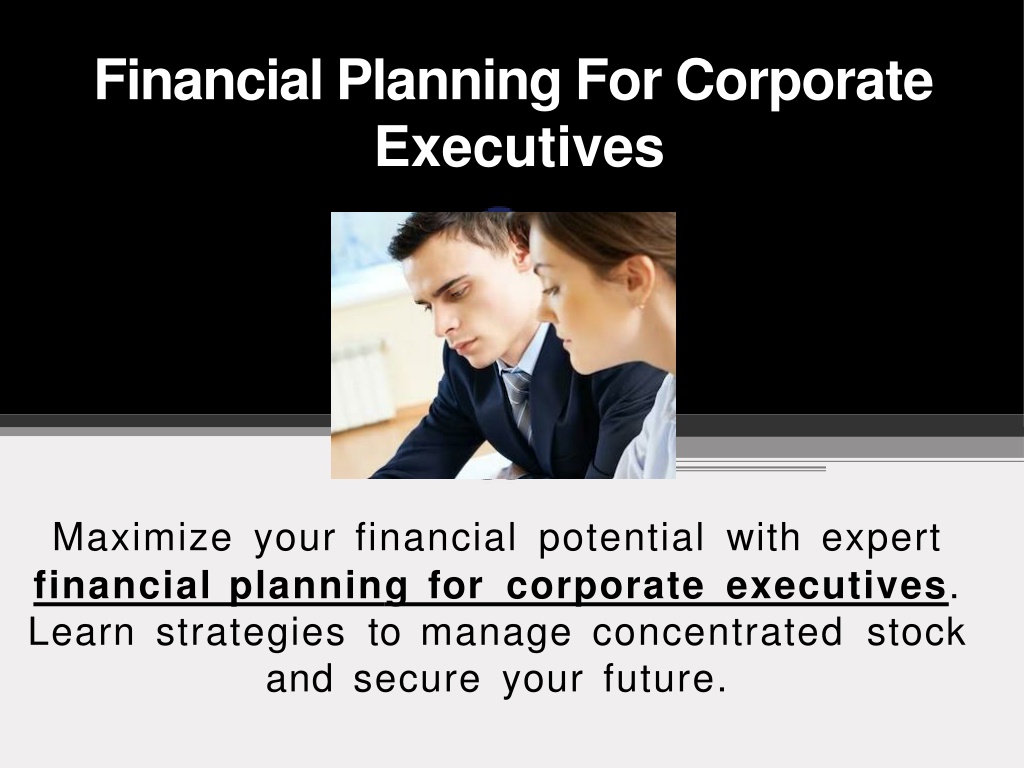 Financial Planning For Corporate Executives

Maximize your financial potential with expert financial planning for corporate executives. Learn strategies to manage concentrated stock and secure your future.